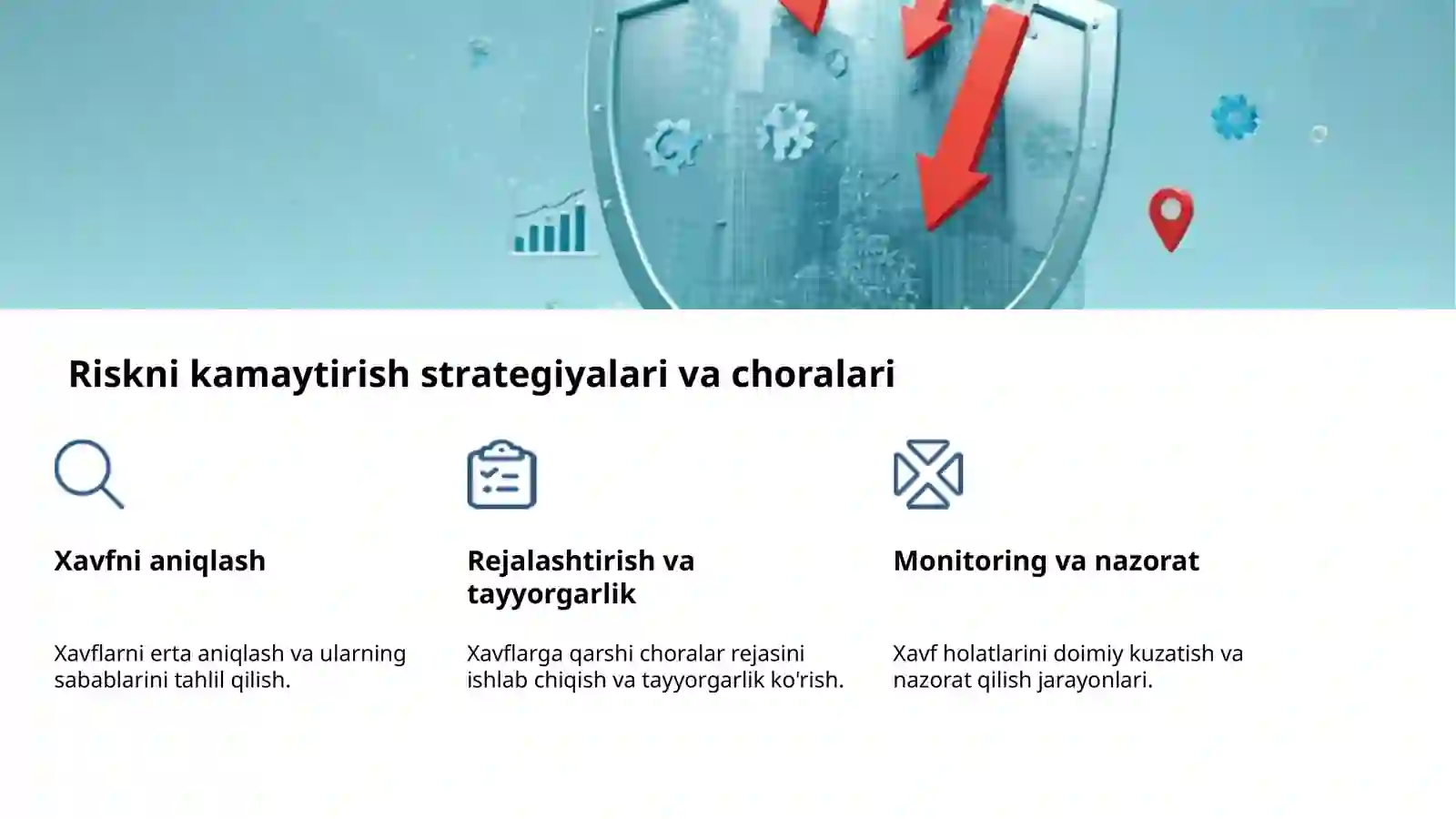 Riskni kamaytirish strategiyalari va choralari

Xavfni aniqlash

Xavflarni erta aniqlash va ularning sabablarini tahlil qilish.

Rejalashtirish va tayyorgarlik

Xavflarga qarshi choralar rejasini ishlab chiqish va tayyorgarlik ko'rish.

Monitoring va nazorat

Xavf holatlarini doimiy kuzatish va nazorat qilish jarayonlari.